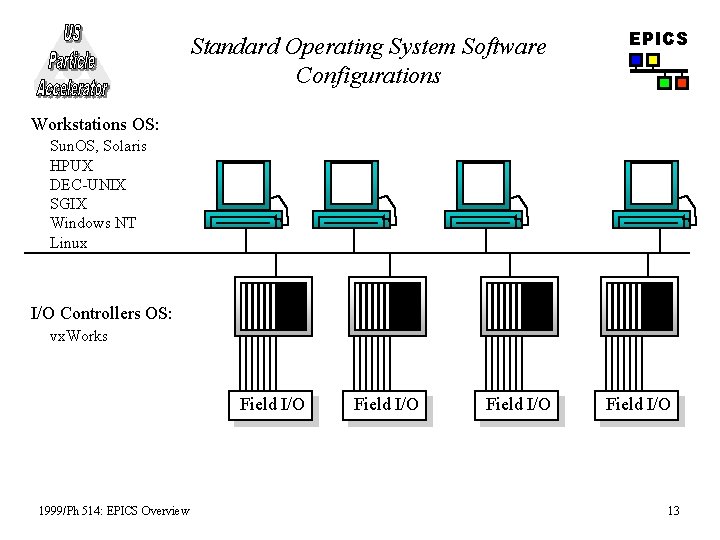 US Particle Accelerator

Standard Operating System Software Configurations

EPICS

Workstations OS:
SunOS, Solaris
HPUX
DEC-UNIX
SGIX
Windows NT
Linux

I/O Controllers OS:
vxWorks

Field I/O

Field I/O

Field I/O

Field I/O

1999/Ph 514: EPICS Overview

13